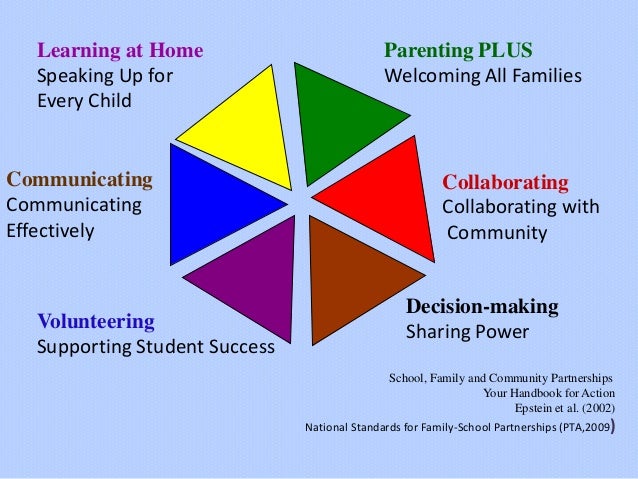 Learning at Home
Speaking Up for Every Child

Parenting PLUS
Welcoming All Families

Communicating
Communicating Effectively

Collaborating
Collaborating with Community

Volunteering
Supporting Student Success

Decision-making
Sharing Power

School, Family and Community Partnerships
Your Handbook for Action
Epstein et al. (2002)
National Standards for Family-School Partnerships (PTA,2009)